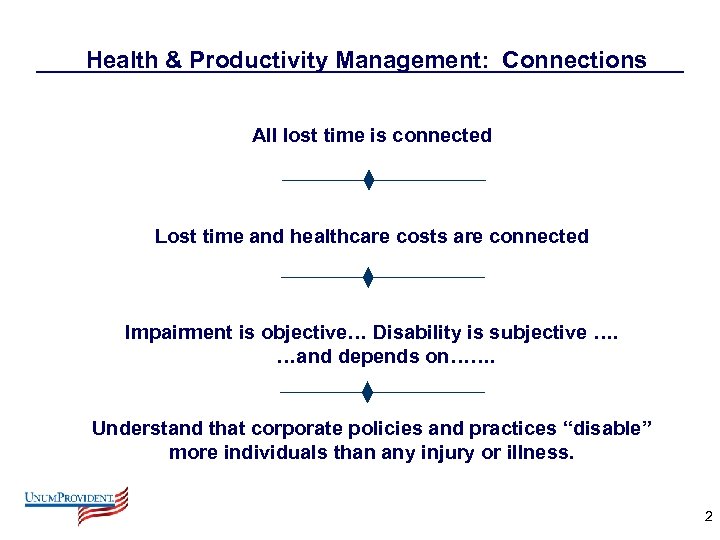 Health & Productivity Management: Connections

All lost time is connected

Lost time and healthcare costs are connected

Impairment is objective… Disability is subjective ….
…and depends on…….

Understand that corporate policies and practices “disable” more individuals than any injury or illness.

UNUMPROVIDENT.

2